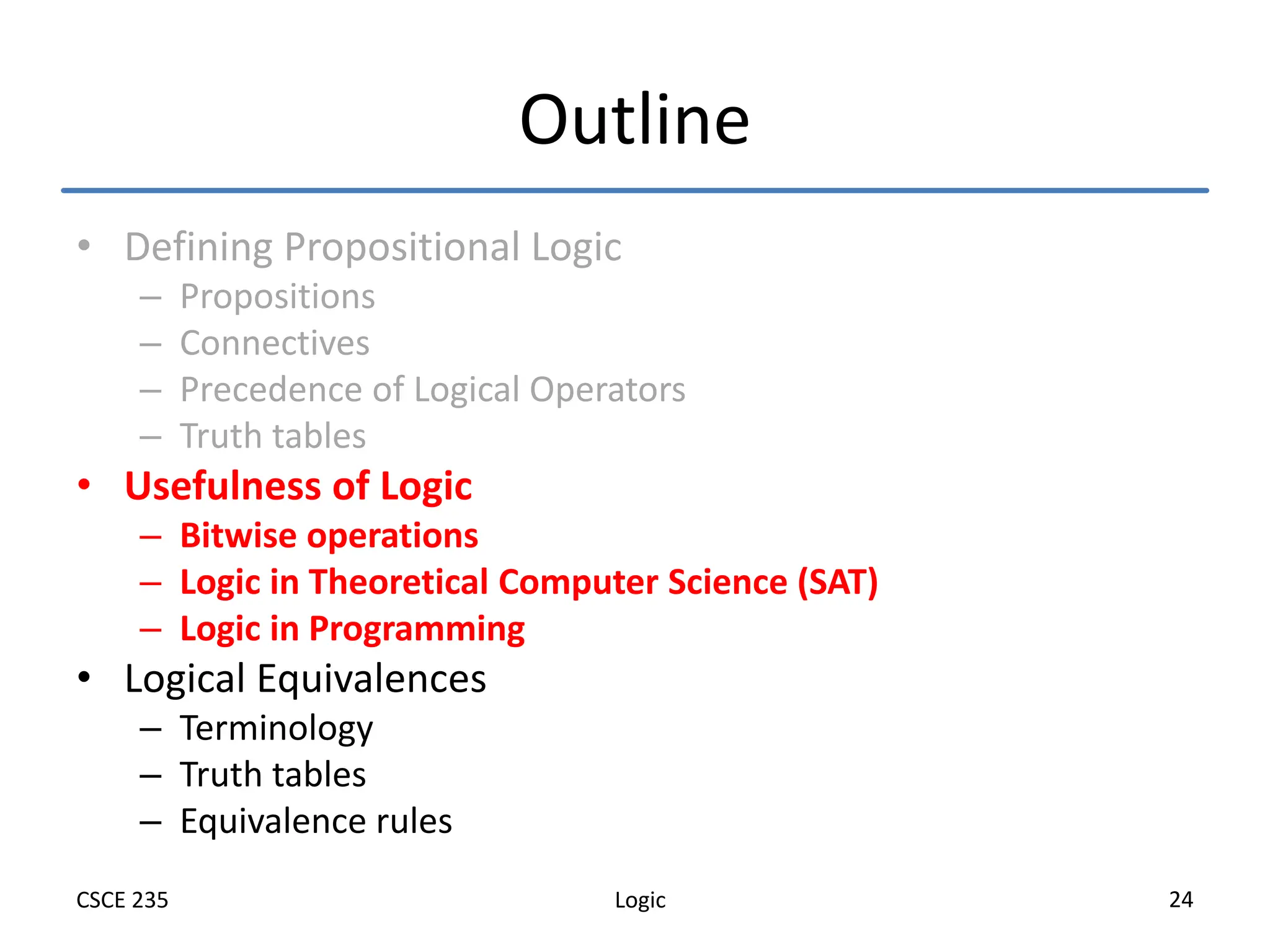 Outline

• Defining Propositional Logic
  – Propositions
  – Connectives
  – Precedence of Logical Operators
  – Truth tables
• Usefulness of Logic
  – Bitwise operations
  – Logic in Theoretical Computer Science (SAT)
  – Logic in Programming
• Logical Equivalences
  – Terminology
  – Truth tables
  – Equivalence rules

CSCE 235 Logic 24